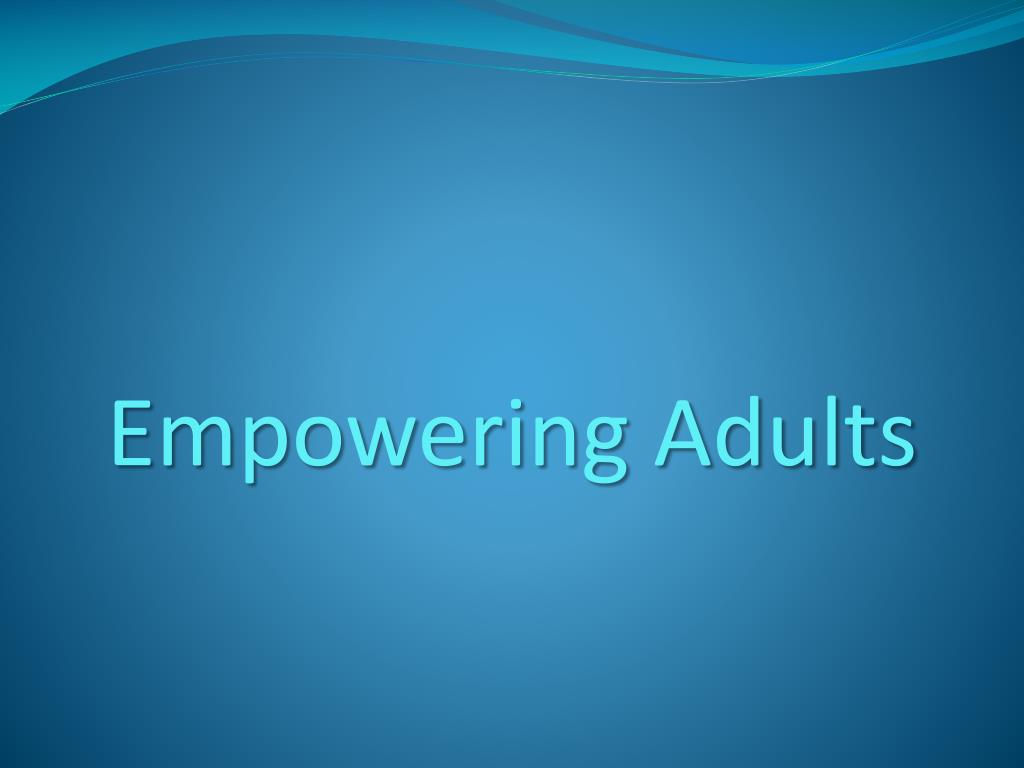 Empowering Adults